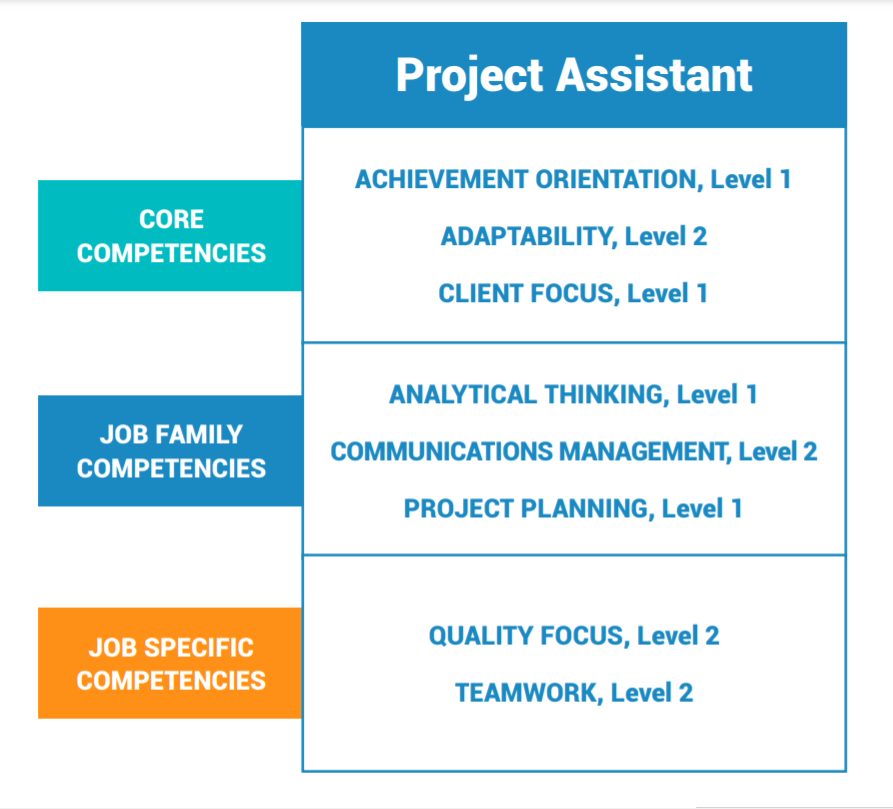 Project Assistant

CORE COMPETENCIES

ACHIEVEMENT ORIENTATION, Level 1

ADAPTABILITY, Level 2

CLIENT FOCUS, Level 1

JOB FAMILY COMPETENCIES

ANALYTICAL THINKING, Level 1

COMMUNICATIONS MANAGEMENT, Level 2

PROJECT PLANNING, Level 1

JOB SPECIFIC COMPETENCIES

QUALITY FOCUS, Level 2

TEAMWORK, Level 2